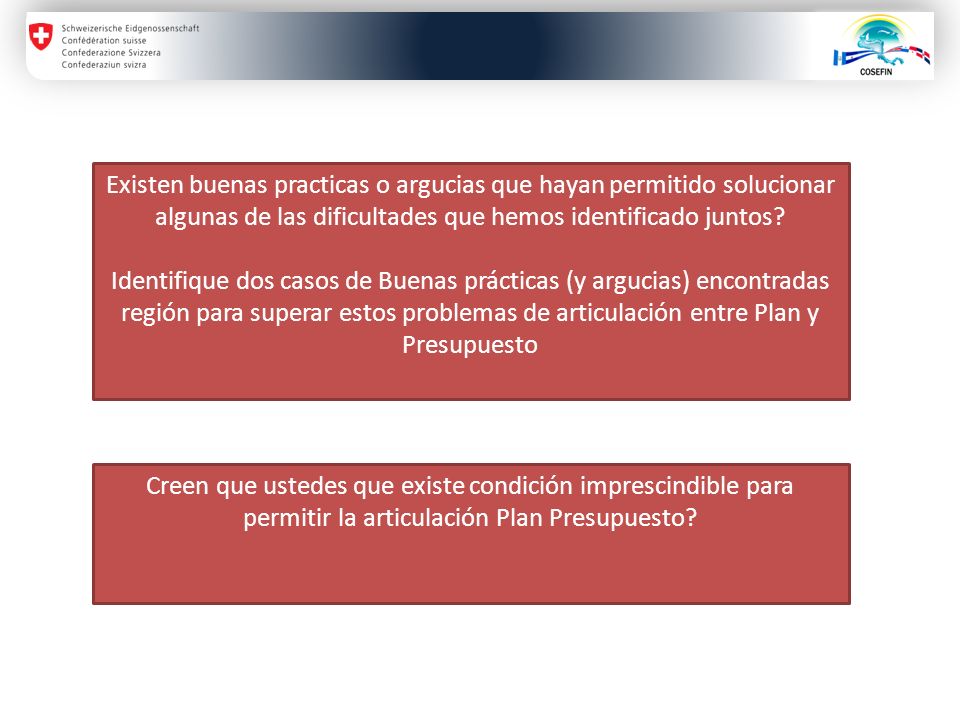 Schweizerische Eidgenossenschaft
Confédération suisse
Confederazione Svizzera
Confederaziun svizra

COSEFIN

Existen buenas practicas o argucias que hayan permitido solucionar algunas de las dificultades que hemos identificado juntos?

Identifique dos casos de Buenas prácticas (y argucias) encontradas región para superar estos problemas de articulación entre Plan y Presupuesto

Creen que ustedes que existe condición imprescindible para permitir la articulación Plan Presupuesto?